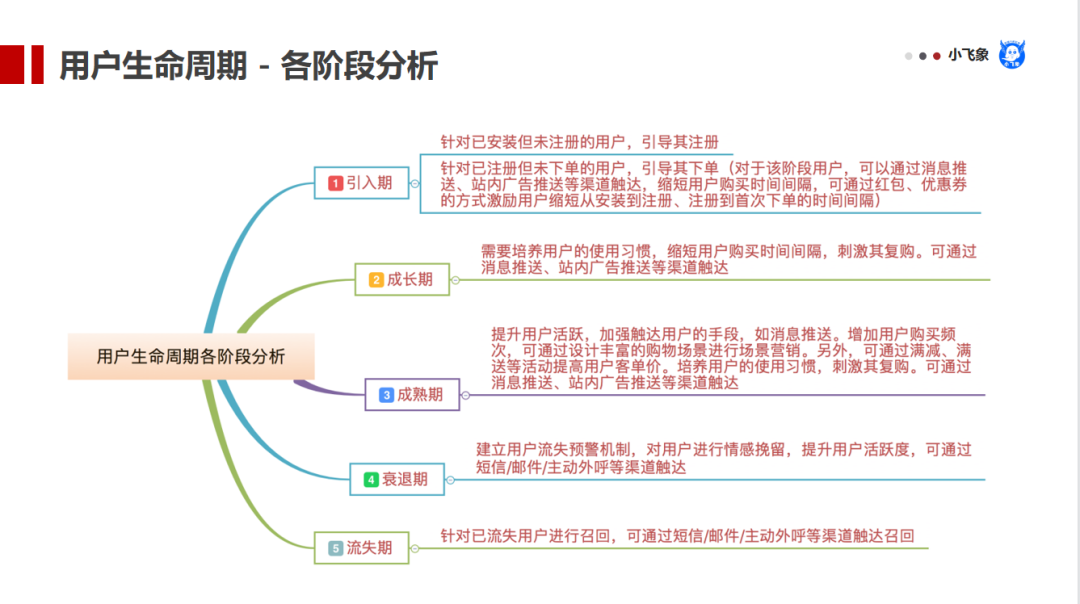 用户生命周期 - 各阶段分析

小飞象

用户生命周期各阶段分析

1 引入期

针对已安装但未注册的用户，引导其注册

针对已注册但未下单的用户，引导其下单（对于该阶段用户，可以通过消息推送、站内广告推送等渠道触达，缩短用户购买时间间隔，可通过红包、优惠券的方式激励用户缩短从安装到注册、注册到首次下单的时间间隔）

2 成长期

需要培养用户的使用习惯，缩短用户购买时间间隔，刺激其复购。可通过消息推送、站内广告推送等渠道触达

3 成熟期

提升用户活跃，加强触达用户的手段，如消息推送。增加用户购买频次，可通过设计丰富的购物场景进行场景营销。另外，可通过满减、满送等活动提高用户客单价。培养用户的使用习惯，刺激其复购。可通过消息推送、站内广告推送等渠道触达

4 衰退期

建立用户流失预警机制，对用户进行情感挽留，提升用户活跃度，可通过短信/邮件/主动外呼等渠道触达

5 流失期

针对已流失用户进行召回，可通过短信/邮件/主动外呼等渠道触达召回